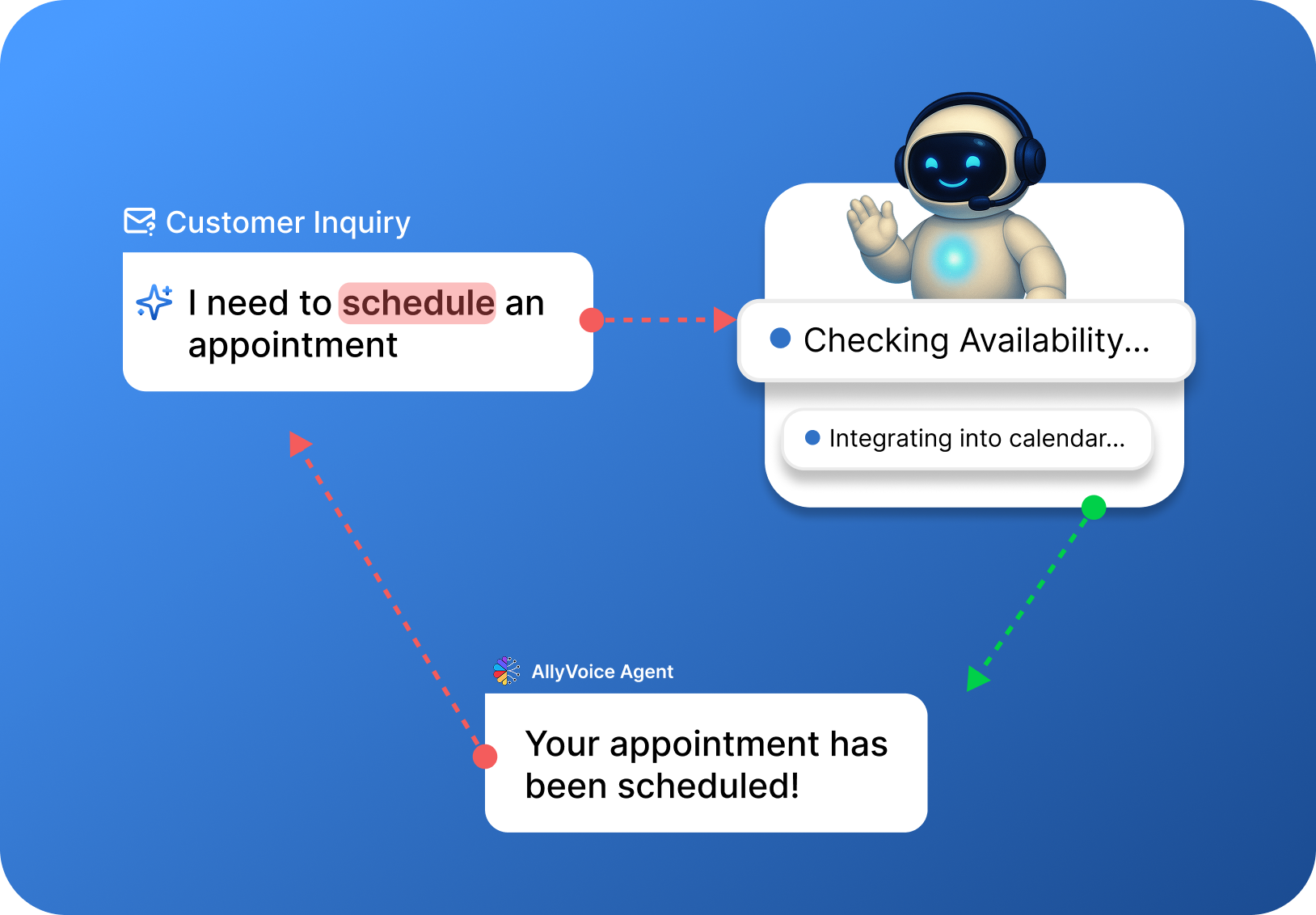 Customer Inquiry

I need to schedule an appointment

Checking Availability...

Integrating into calendar...

AllyVoice Agent

Your appointment has been scheduled!